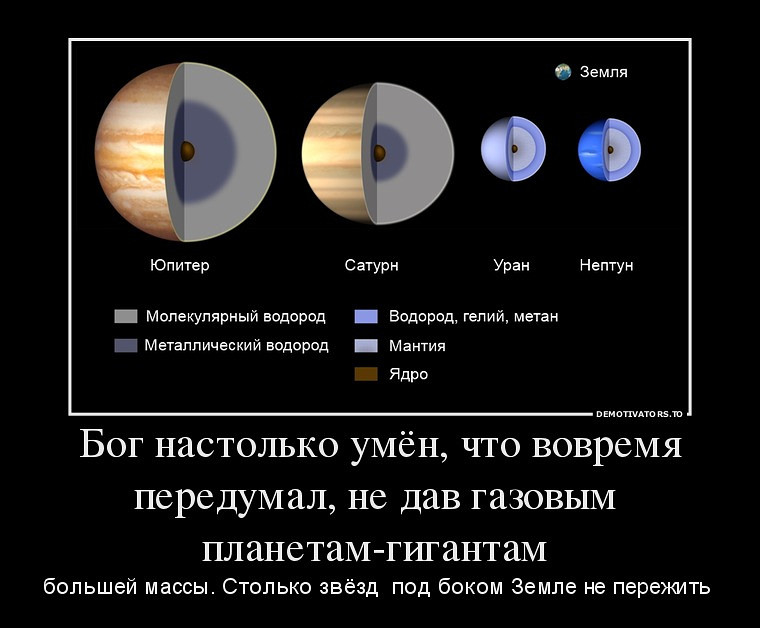 Земля

Юпитер

Сатурн

Уран

Нептун

Молекулярный водород

Металлический водород

Водород, гелий, метан

Мантия

Ядро

DEMOTIVATORS.TO

Бог настолько умён, что вовремя передумал, не дав газовым планетам-гигантам

большей массы. Столько звёзд под боком Земле не пережить